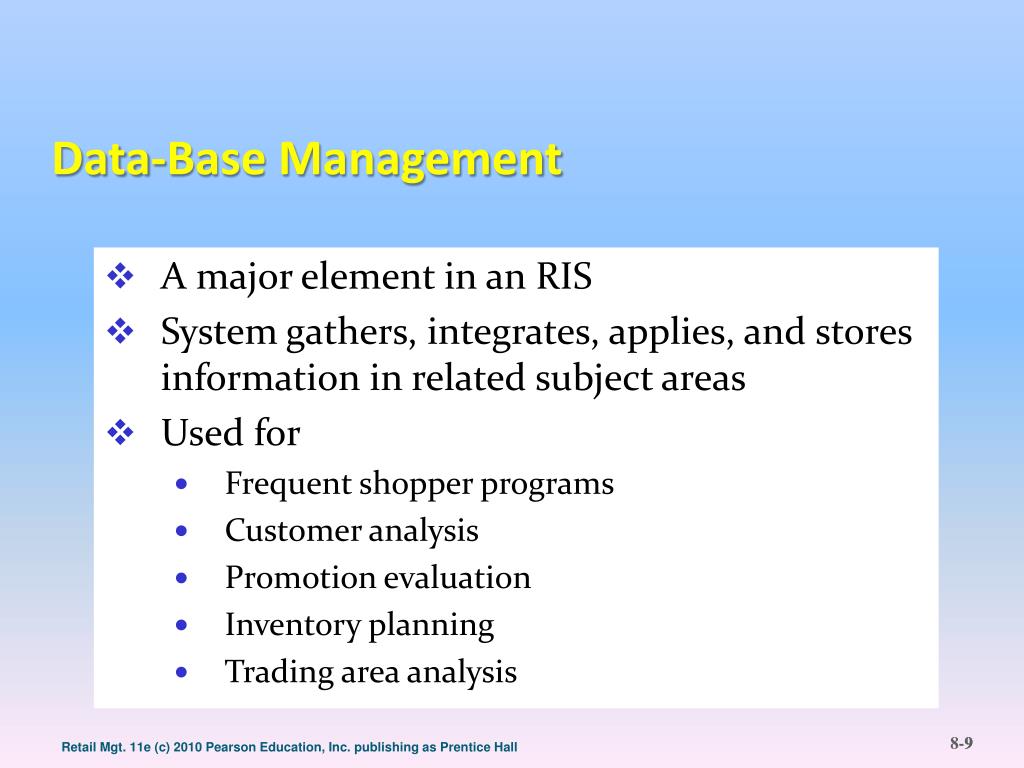 Data-Base Management

❖ A major element in an RIS
❖ System gathers, integrates, applies, and stores information in related subject areas
❖ Used for
• Frequent shopper programs
• Customer analysis
• Promotion evaluation
• Inventory planning
• Trading area analysis

Retail Mgt. 11e (c) 2010 Pearson Education, Inc. publishing as Prentice Hall

8-9